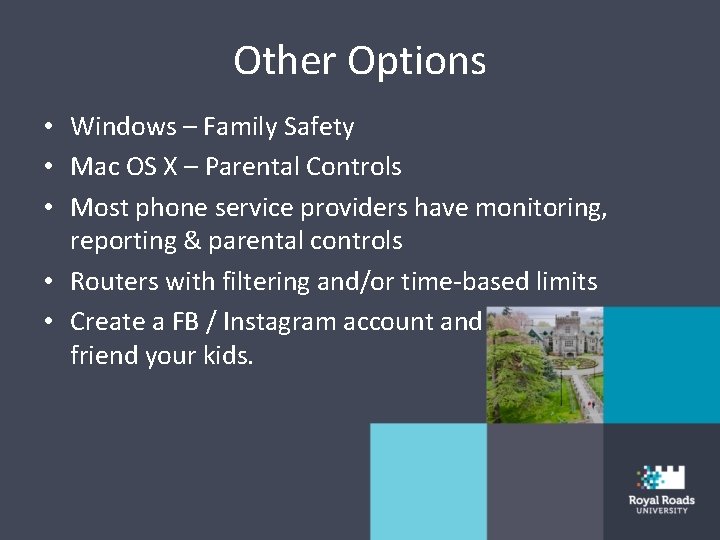 Other Options

• Windows – Family Safety
• Mac OS X – Parental Controls
• Most phone service providers have monitoring, reporting & parental controls
• Routers with filtering and/or time-based limits
• Create a FB / Instagram account and friend your kids.

Royal Roads
UNIVERSITY